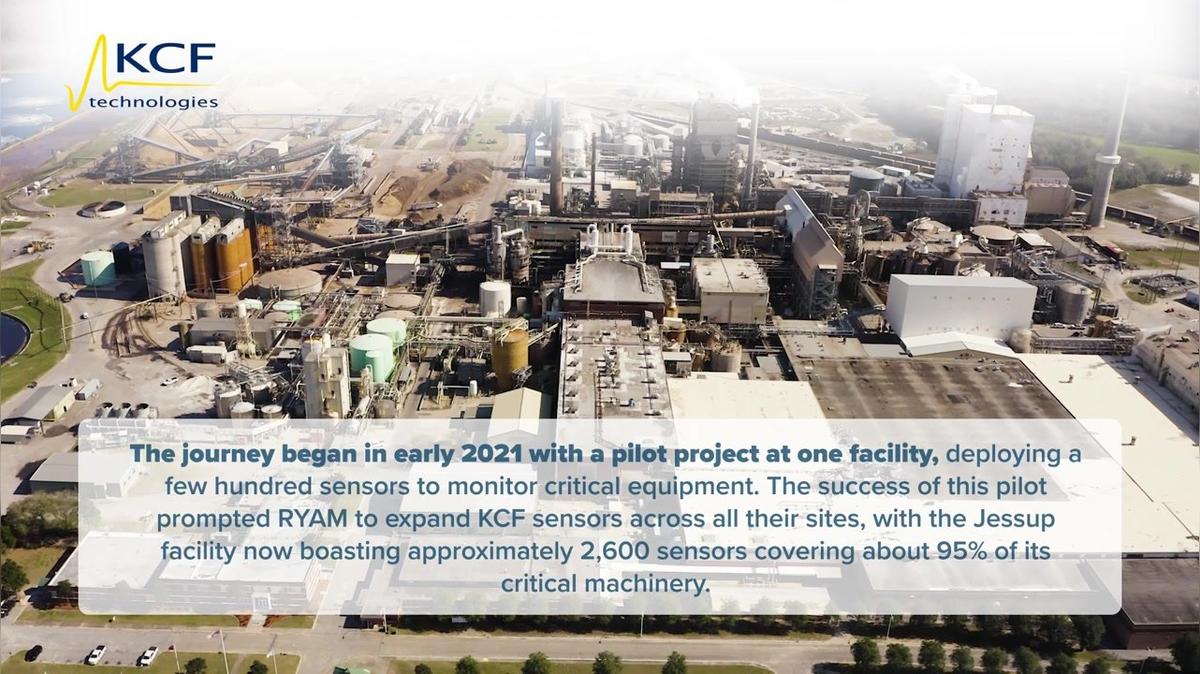 KCF technologies

The journey began in early 2021 with a pilot project at one facility, deploying a few hundred sensors to monitor critical equipment. The success of this pilot prompted RYAM to expand KCF sensors across all their sites, with the Jessup facility now boasting approximately 2,600 sensors covering about 95% of its critical machinery.